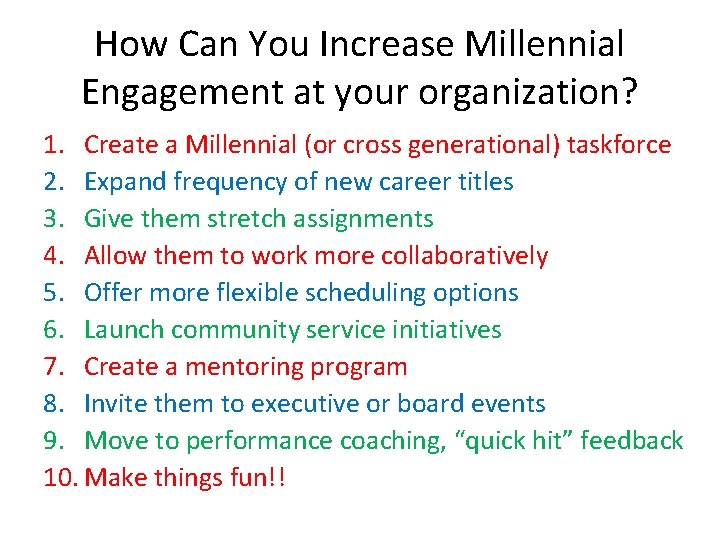 How Can You Increase Millennial Engagement at your organization?

1. Create a Millennial (or cross generational) taskforce
2. Expand frequency of new career titles
3. Give them stretch assignments
4. Allow them to work more collaboratively
5. Offer more flexible scheduling options
6. Launch community service initiatives
7. Create a mentoring program
8. Invite them to executive or board events
9. Move to performance coaching, “quick hit” feedback
10. Make things fun!!